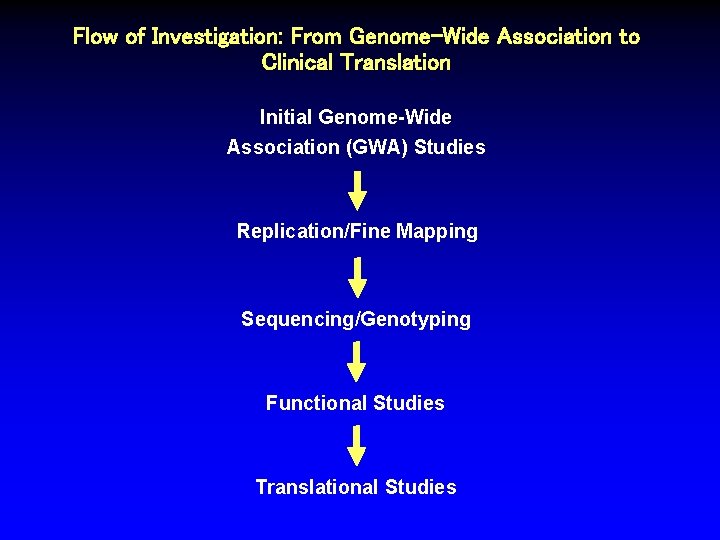 Flow of Investigation: From Genome-Wide Association to Clinical Translation

Initial Genome-Wide Association (GWA) Studies

Replication/Fine Mapping

Sequencing/Genotyping

Functional Studies

Translational Studies